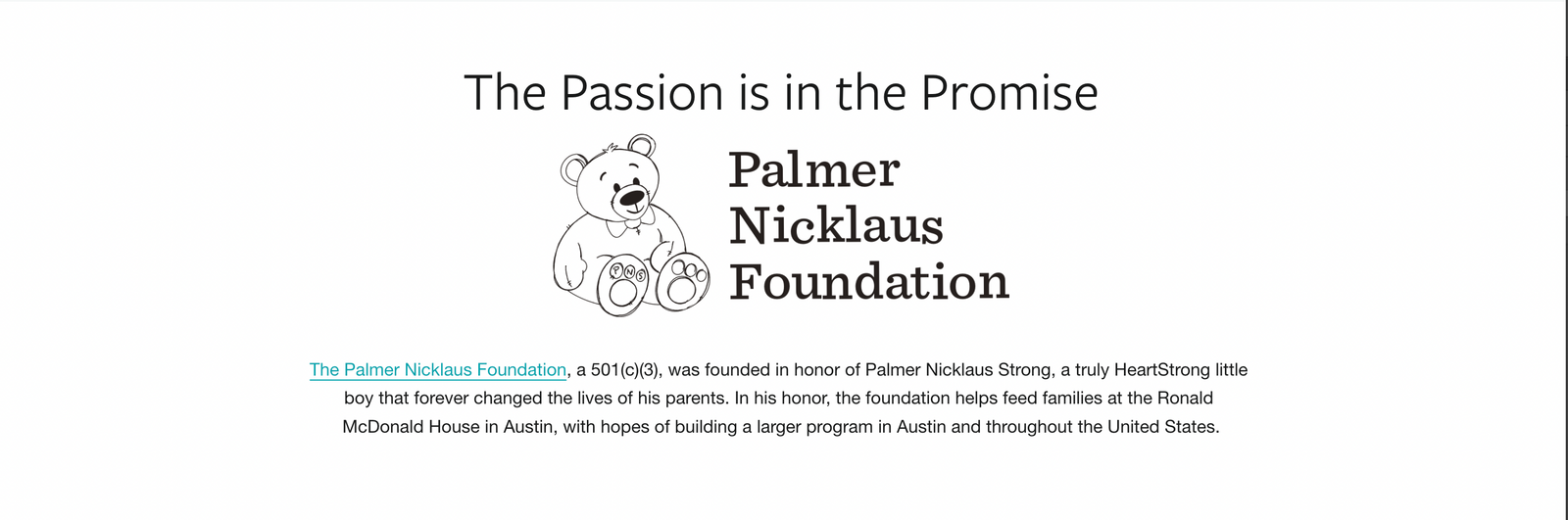 The Passion is in the Promise

PNS

Palmer
Nicklaus
Foundation

The Palmer Nicklaus Foundation, a 501(c)(3), was founded in honor of Palmer Nicklaus Strong, a truly HeartStrong little boy that forever changed the lives of his parents. In his honor, the foundation helps feed families at the Ronald McDonald House in Austin, with hopes of building a larger program in Austin and throughout the United States.